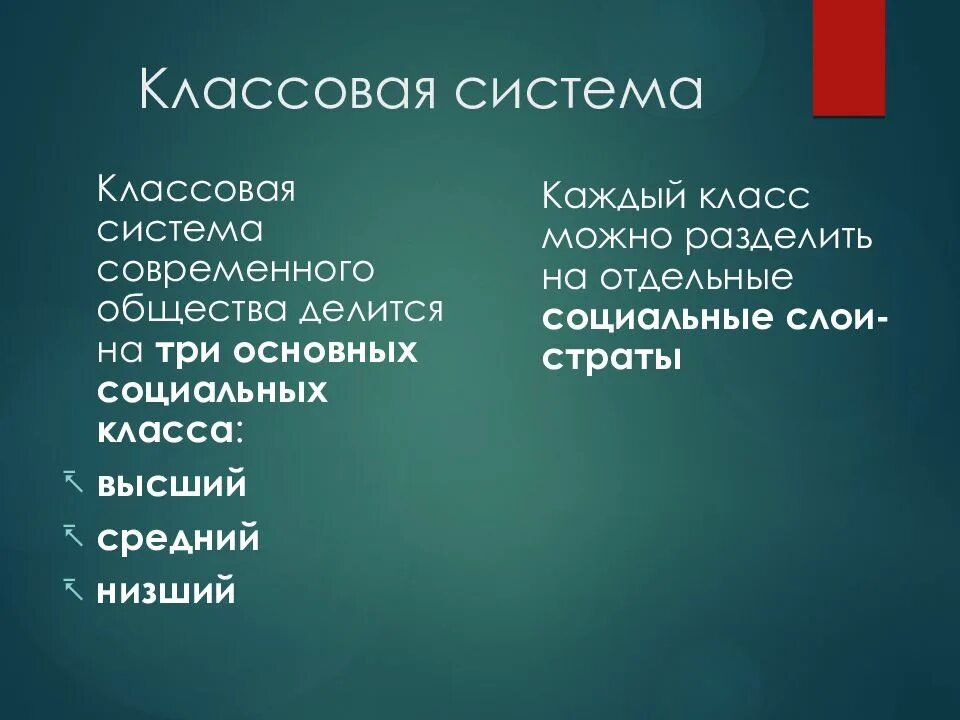 Классовая система

Классовая система современного общества делится на три основных социальных класса:

высший

средний

низший

Каждый класс можно разделить на отдельные социальные слои-страты